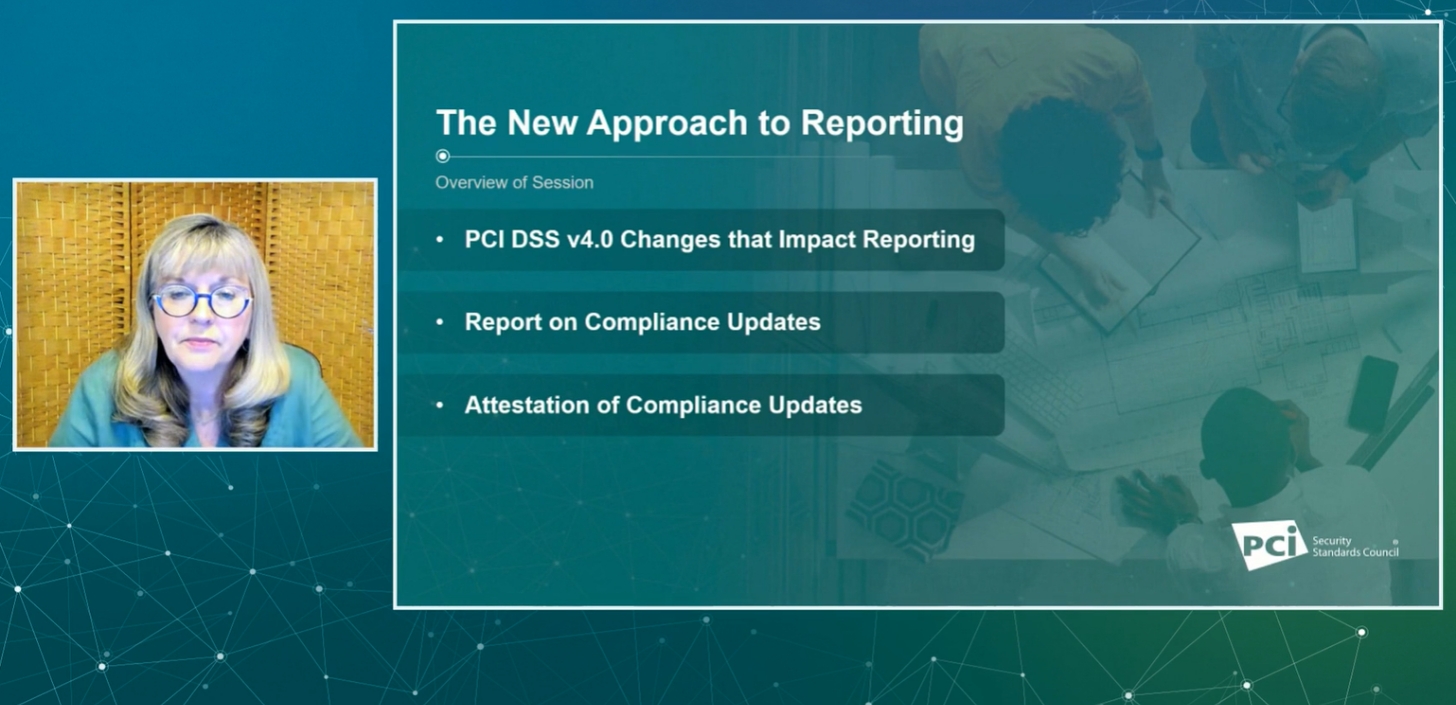 The New Approach to Reporting

Overview of Session

• PCI DSS v4.0 Changes that Impact Reporting

• Report on Compliance Updates

• Attestation of Compliance Updates

PCI Security Standards Council